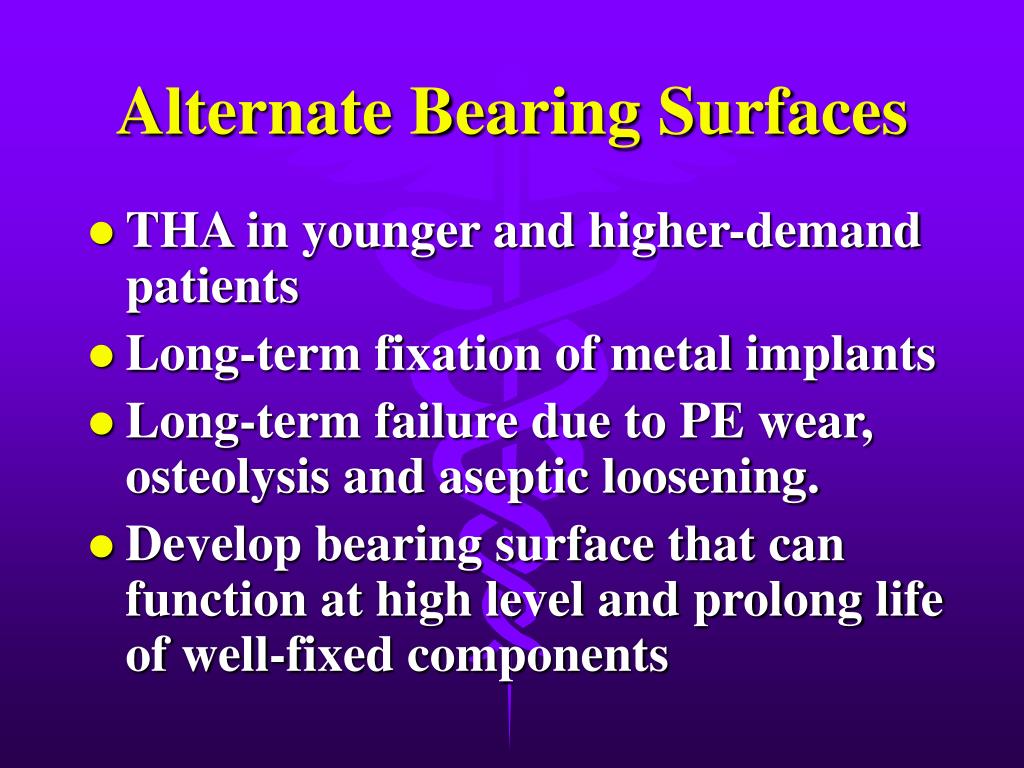 Alternate Bearing Surfaces

- THA in younger and higher-demand patients
- Long-term fixation of metal implants
- Long-term failure due to PE wear, osteolysis and aseptic loosening.
- Develop bearing surface that can function at high level and prolong life of well-fixed components